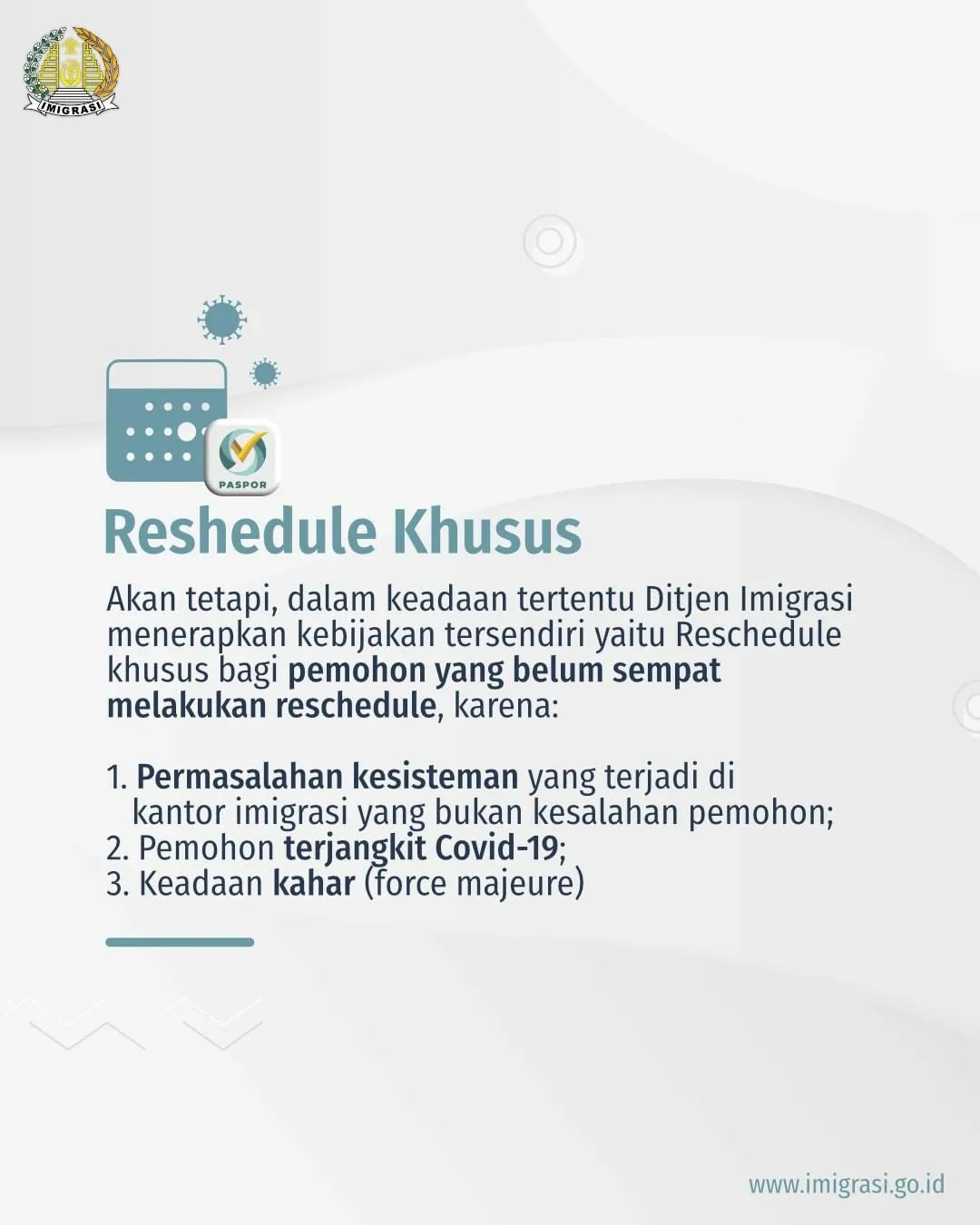 IMIGRASI

PASPOR

Reshedule Khusus

Akan tetapi, dalam keadaan tertentu Ditjen Imigrasi menerapkan kebijakan tersendiri yaitu Reschedule khusus bagi pemohon yang belum sempat melakukan reschedule, karena:

1. Permasalahan kesisteman yang terjadi di kantor imigrasi yang bukan kesalahan pemohon;
2. Pemohon terjangkit Covid-19;
3. Keadaan kahar (force majeure)

www.imigrasi.go.id